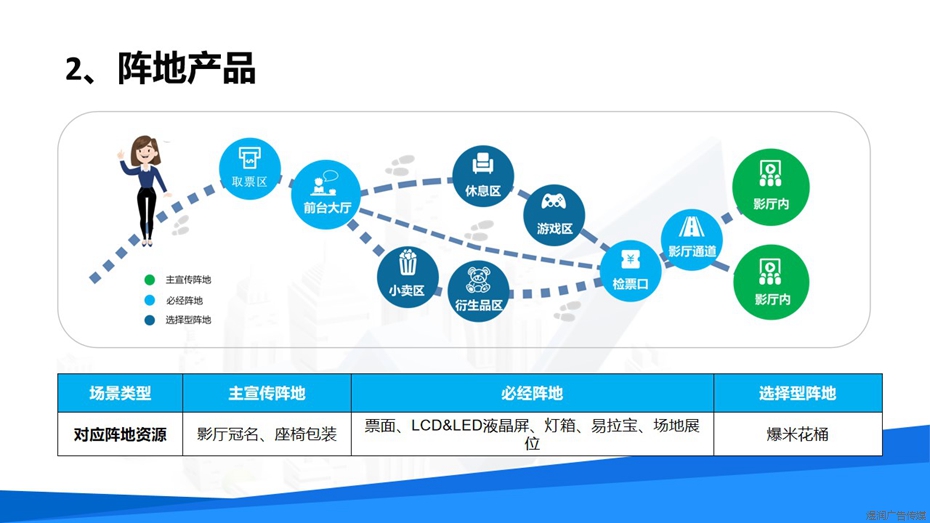 2、阵地产品

取票区
前台大厅
休息区
游戏区
小卖区
衍生品区
检票口
影厅通道
影厅内
影厅内

主宣传阵地
必经阵地
选择型阵地

| 场景类型 | 主宣传阵地 | 必经阵地 | 选择型阵地 |
|---|---|---|---|
| 对应阵地资源 | 影厅冠名、座椅包装 | 票面、LCD&LED液晶屏、灯箱、易拉宝、场地展位 | 爆米花桶 |

漫润广告传媒